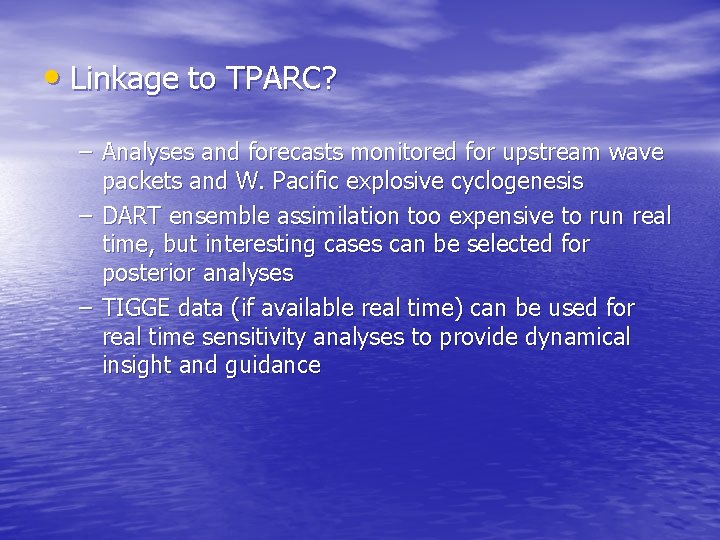 • Linkage to TPARC?

– Analyses and forecasts monitored for upstream wave packets and W. Pacific explosive cyclogenesis
– DART ensemble assimilation too expensive to run real time, but interesting cases can be selected for posterior analyses
– TIGGE data (if available real time) can be used for real time sensitivity analyses to provide dynamical insight and guidance